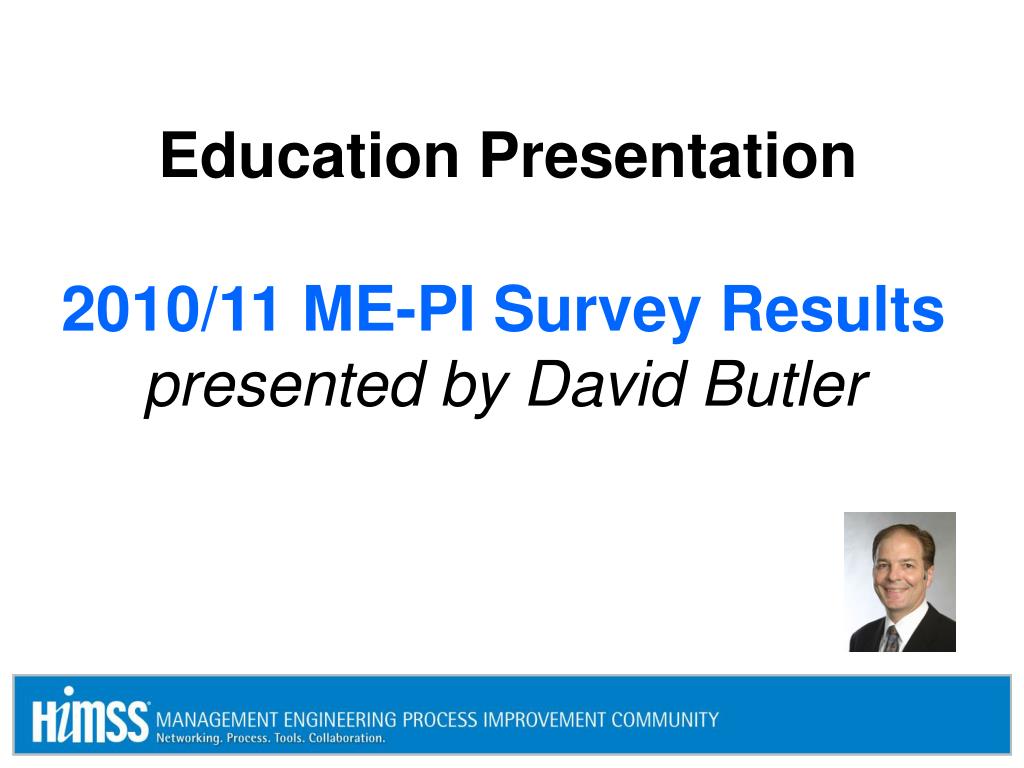 Education Presentation

2010/11 ME-PI Survey Results
presented by David Butler

HIMSS MANAGEMENT ENGINEERING PROCESS IMPROVEMENT COMMUNITY
Networking. Process. Tools. Collaboration.